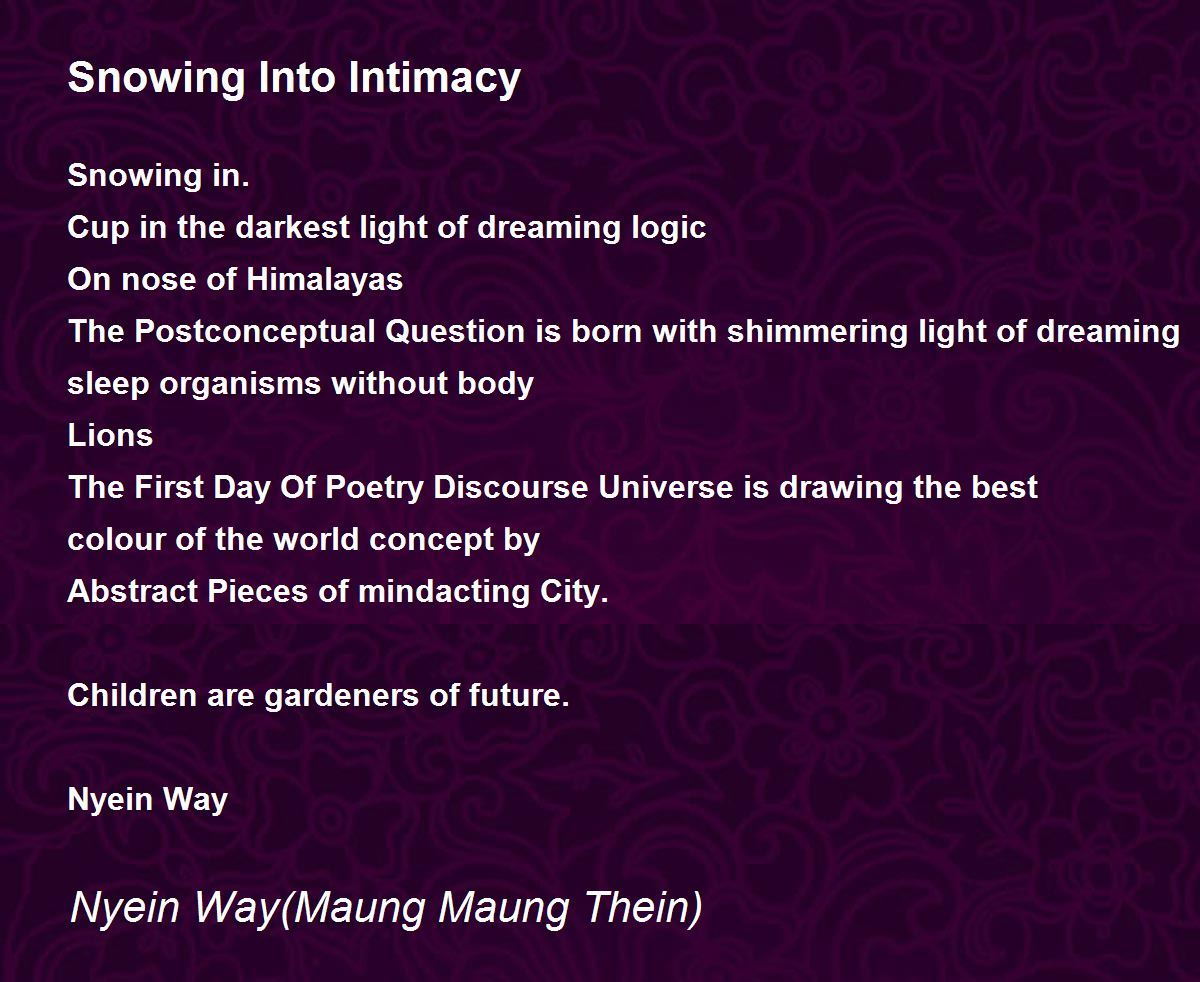 Snowing Into Intimacy

Snowing in.
Cup in the darkest light of dreaming logic
On nose of Himalayas
The Postconceptual Question is born with shimmering light of dreaming
sleep organisms without body
Lions
The First Day Of Poetry Discourse Universe is drawing the best
colour of the world concept by
Abstract Pieces of mindacting City.

Children are gardeners of future.

Nyein Way

Nyein Way(Maung Maung Thein)